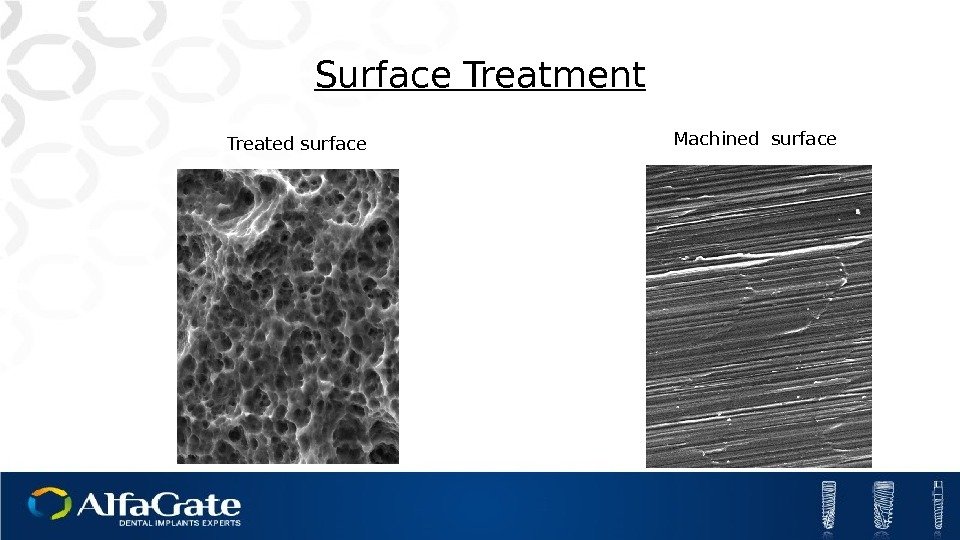 Surface Treatment

Treated surface

Machined surface

AlfaGate
DENTAL IMPLANTS EXPERTS